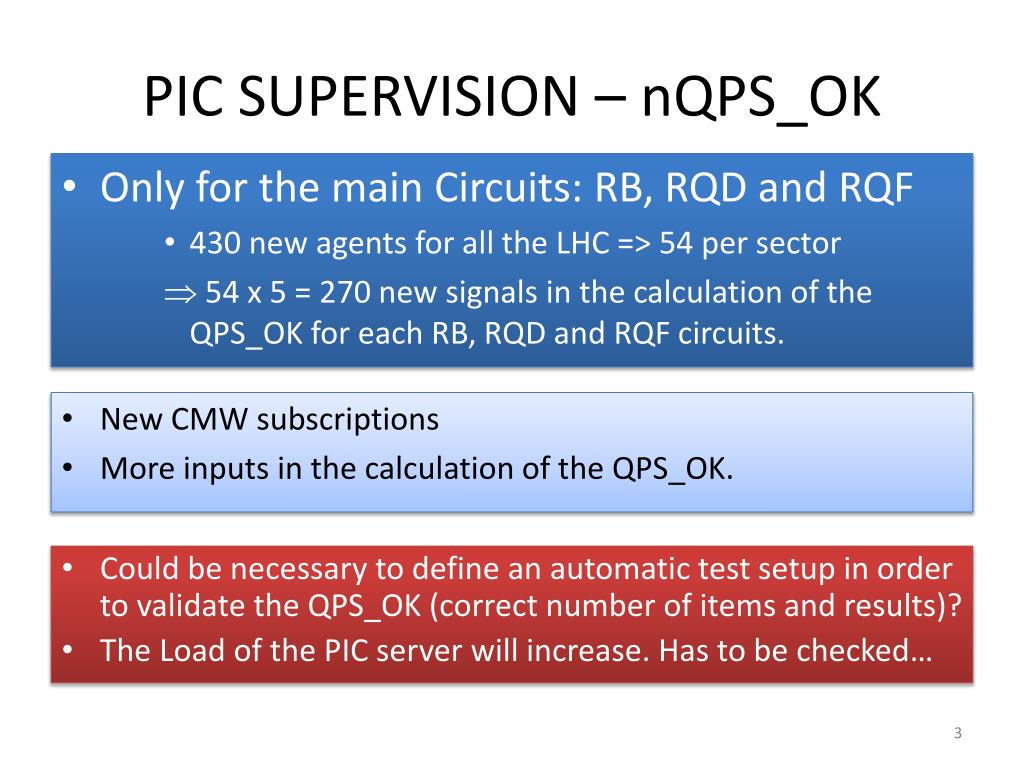 PIC SUPERVISION – nQPS_OK

• Only for the main Circuits: RB, RQD and RQF

• 430 new agents for all the LHC => 54 per sector

$\Rightarrow$ 54 x 5 = 270 new signals in the calculation of the QPS_OK for each RB, RQD and RQF circuits.

• New CMW subscriptions
• More inputs in the calculation of the QPS_OK.

• Could be necessary to define an automatic test setup in order to validate the QPS_OK (correct number of items and results)?
• The Load of the PIC server will increase. Has to be checked…

3